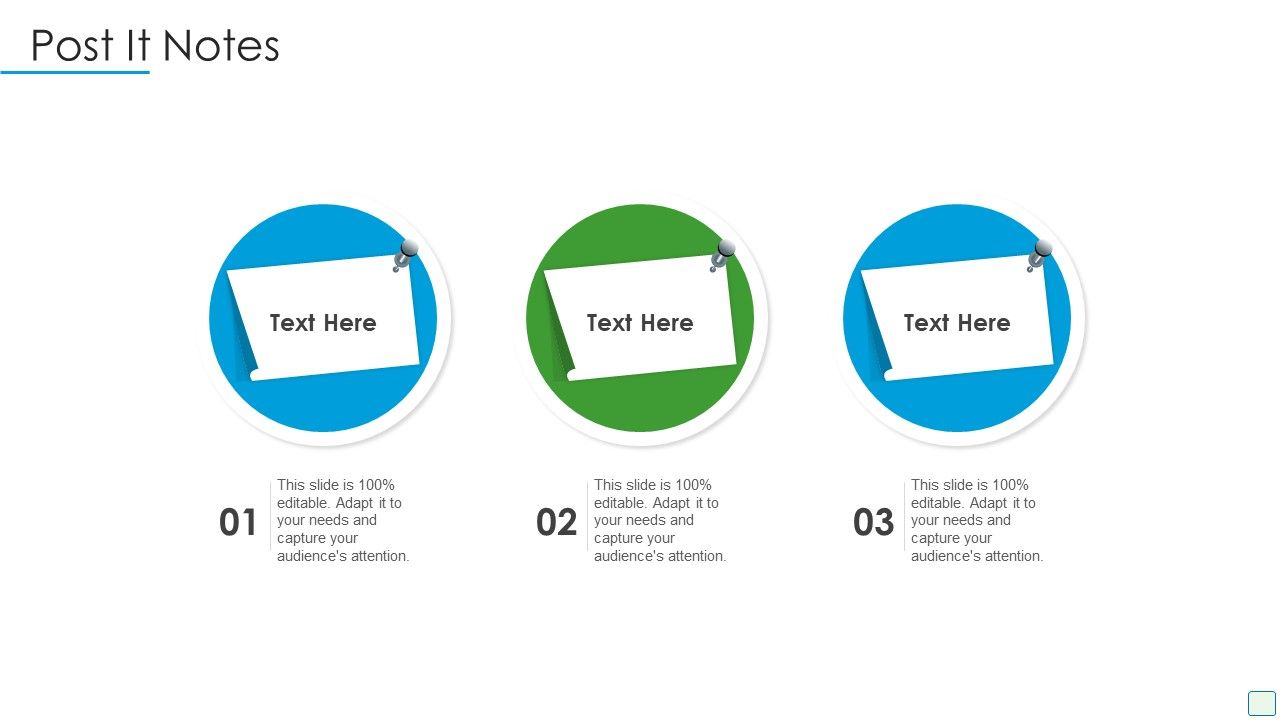 Post It Notes

Text Here

Text Here

Text Here

01 This slide is 100% editable. Adapt it to your needs and capture your audience's attention.

02 This slide is 100% editable. Adapt it to your needs and capture your audience's attention.

03 This slide is 100% editable. Adapt it to your needs and capture your audience's attention.